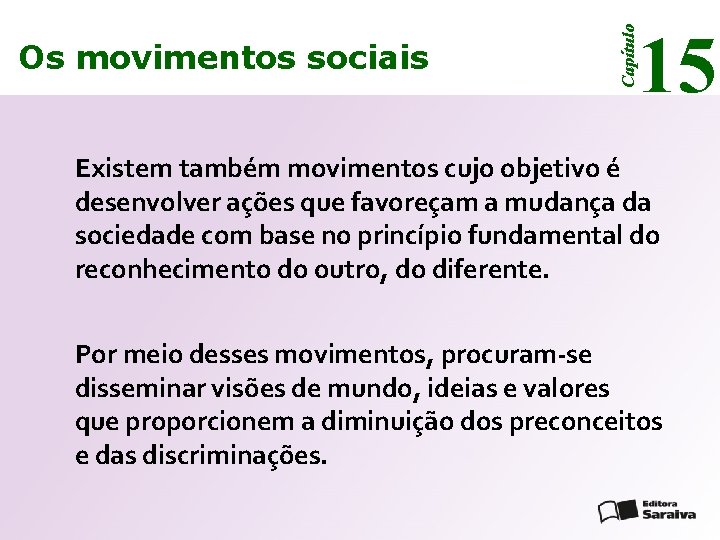 Os movimentos sociais

Capítulo 15

Existem também movimentos cujo objetivo é desenvolver ações que favoreçam a mudança da sociedade com base no princípio fundamental do reconhecimento do outro, do diferente.

Por meio desses movimentos, procuram-se disseminar visões de mundo, ideias e valores que proporcionem a diminuição dos preconceitos e das discriminações.

Editora Saraiva